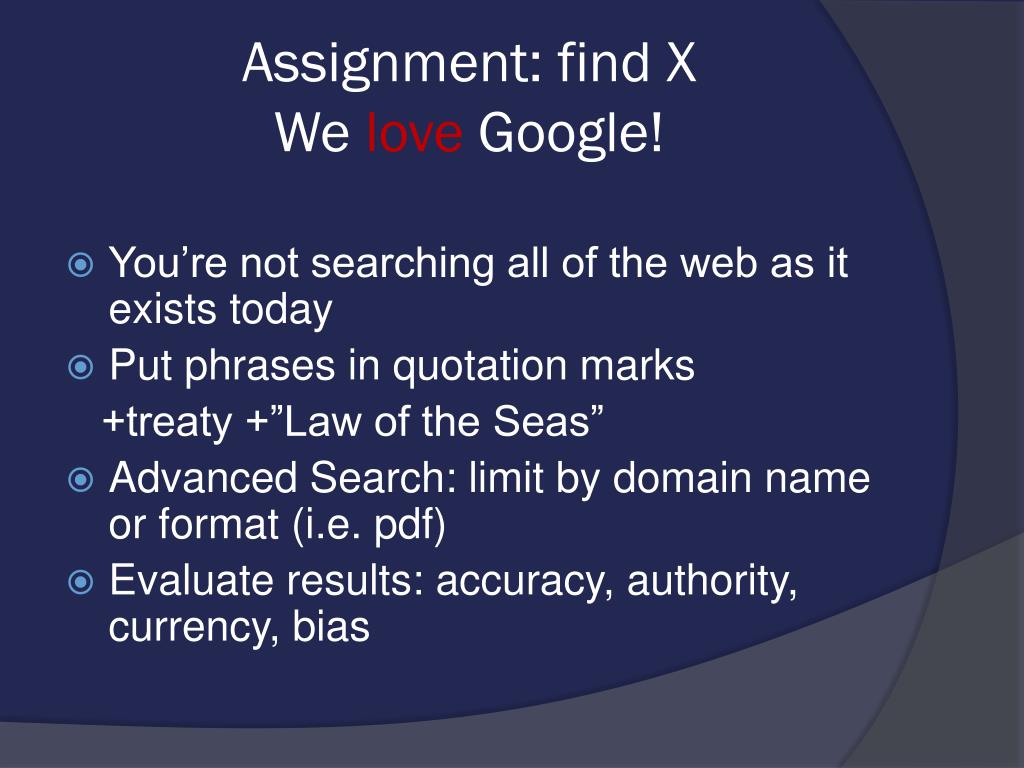 Assignment: find X
We love Google!

You’re not searching all of the web as it exists today

Put phrases in quotation marks
+treaty +”Law of the Seas”

Advanced Search: limit by domain name or format (i.e. pdf)

Evaluate results: accuracy, authority, currency, bias